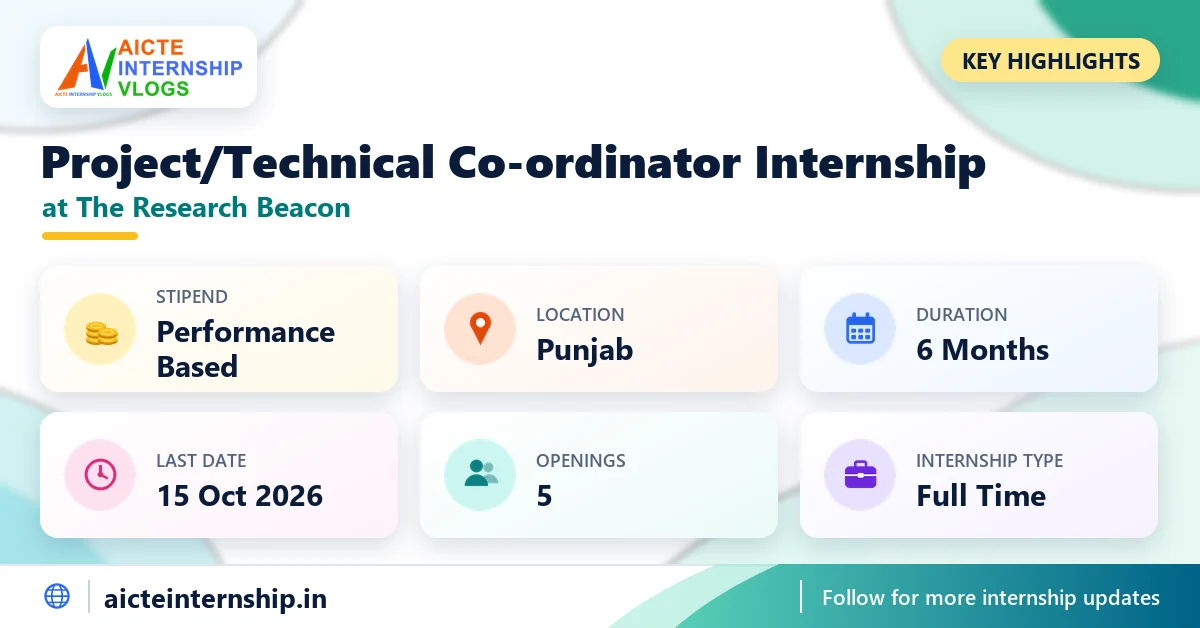 AICTE INTERNSHIP VLOGS
AICTE INTERNSHIP VLOGS

KEY HIGHLIGHTS

Project/Technical Co-ordinator Internship
at The Research Beacon

STIPEND
Performance Based

LOCATION
Punjab

DURATION
6 Months

LAST DATE
15 Oct 2026

OPENINGS
5

INTERNSHIP TYPE
Full Time

aicteinternship.in

Follow for more internship updates